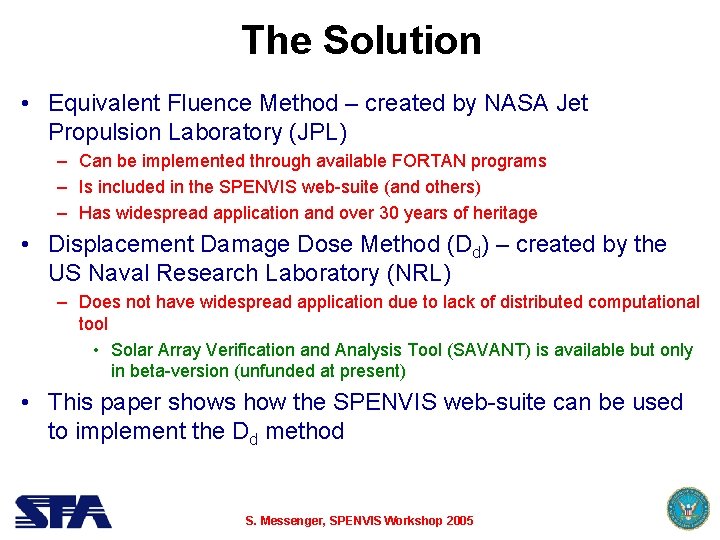 The Solution

• Equivalent Fluence Method – created by NASA Jet Propulsion Laboratory (JPL)
– Can be implemented through available FORTAN programs
– Is included in the SPENVIS web-suite (and others)
– Has widespread application and over 30 years of heritage

• Displacement Damage Dose Method ($D_d$) – created by the US Naval Research Laboratory (NRL)
– Does not have widespread application due to lack of distributed computational tool
• Solar Array Verification and Analysis Tool (SAVANT) is available but only in beta-version (unfunded at present)

• This paper shows how the SPENVIS web-suite can be used to implement the $D_d$ method

SFA

S. Messenger, SPENVIS Workshop 2005